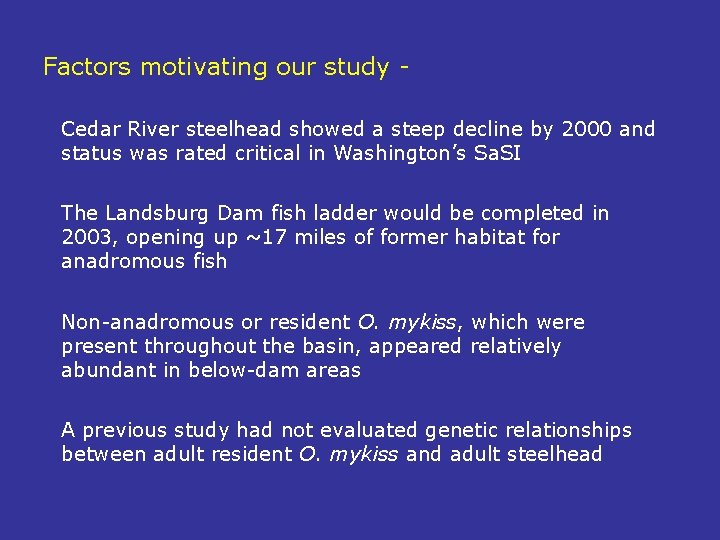 Factors motivating our study -

Cedar River steelhead showed a steep decline by 2000 and status was rated critical in Washington's SaSI

The Landsburg Dam fish ladder would be completed in 2003, opening up ~17 miles of former habitat for anadromous fish

Non-anadromous or resident O. mykiss, which were present throughout the basin, appeared relatively abundant in below-dam areas

A previous study had not evaluated genetic relationships between adult resident O. mykiss and adult steelhead